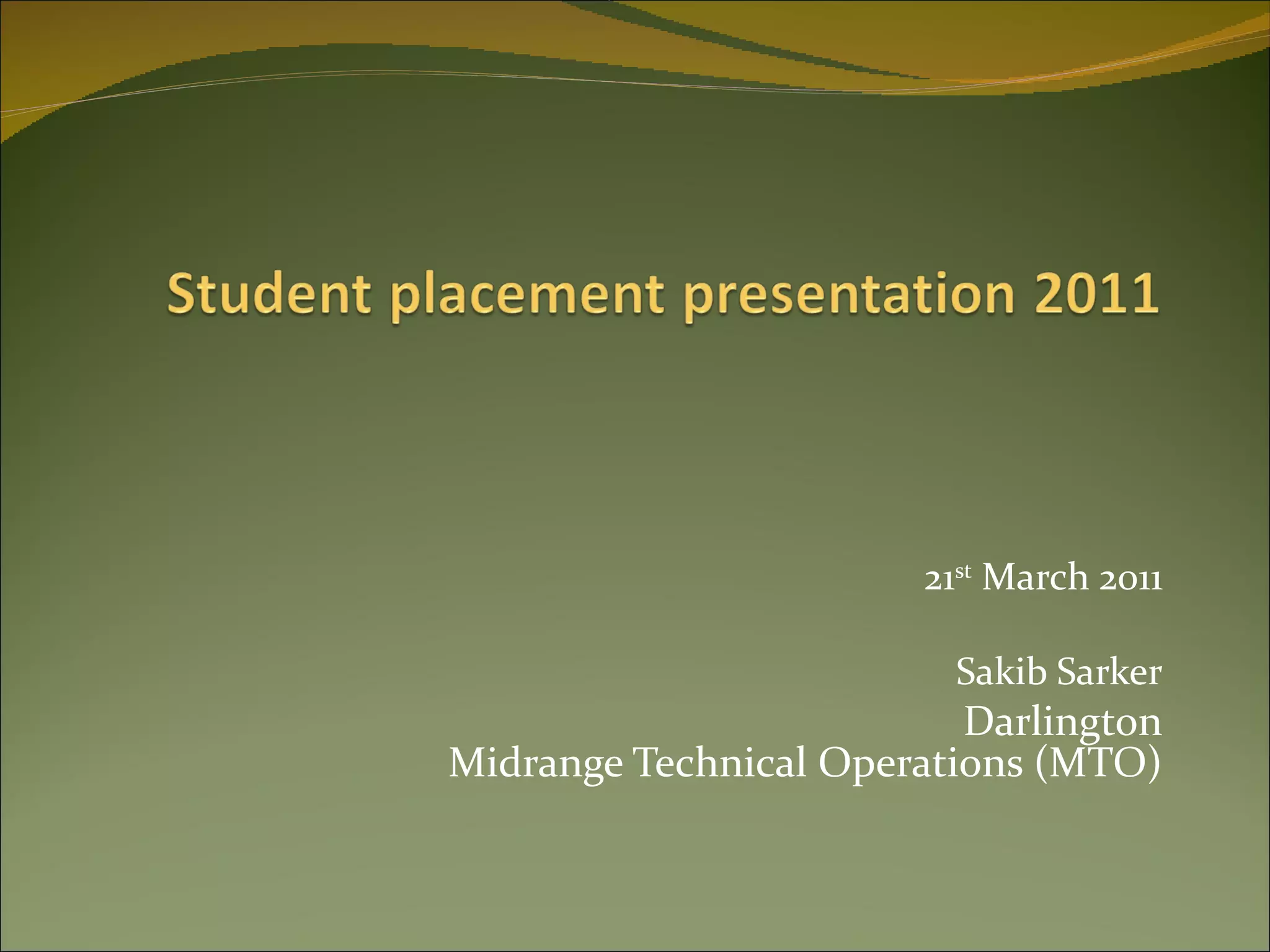 Student placement presentation 2011

21st March 2011

Sakib Sarker
Darlington
Midrange Technical Operations (MTO)